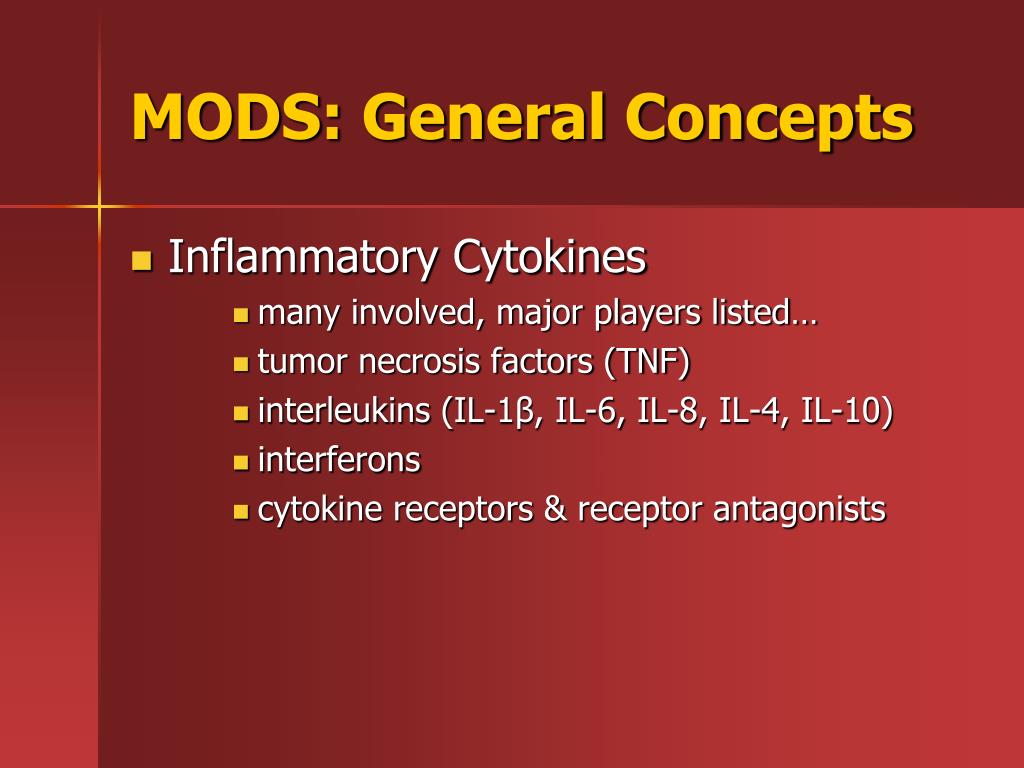 MODS: General Concepts

Inflammatory Cytokines

many involved, major players listed…

tumor necrosis factors (TNF)

interleukins (IL-1β, IL-6, IL-8, IL-4, IL-10)

interferons

cytokine receptors & receptor antagonists